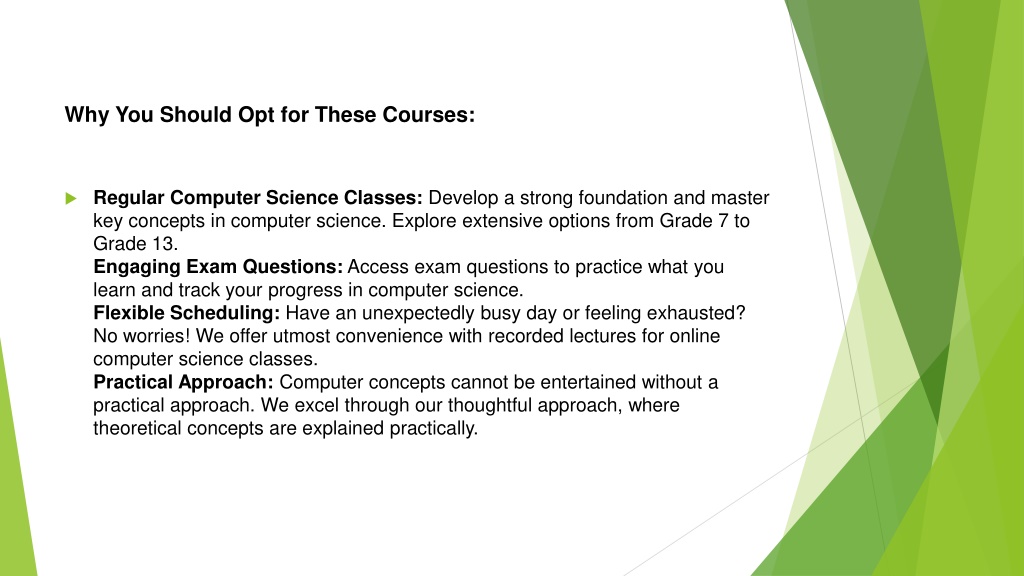 Why You Should Opt for These Courses:

Regular Computer Science Classes: Develop a strong foundation and master key concepts in computer science. Explore extensive options from Grade 7 to Grade 13.
Engaging Exam Questions: Access exam questions to practice what you learn and track your progress in computer science.
Flexible Scheduling: Have an unexpectedly busy day or feeling exhausted? No worries! We offer utmost convenience with recorded lectures for online computer science classes.
Practical Approach: Computer concepts cannot be entertained without a practical approach. We excel through our thoughtful approach, where theoretical concepts are explained practically.